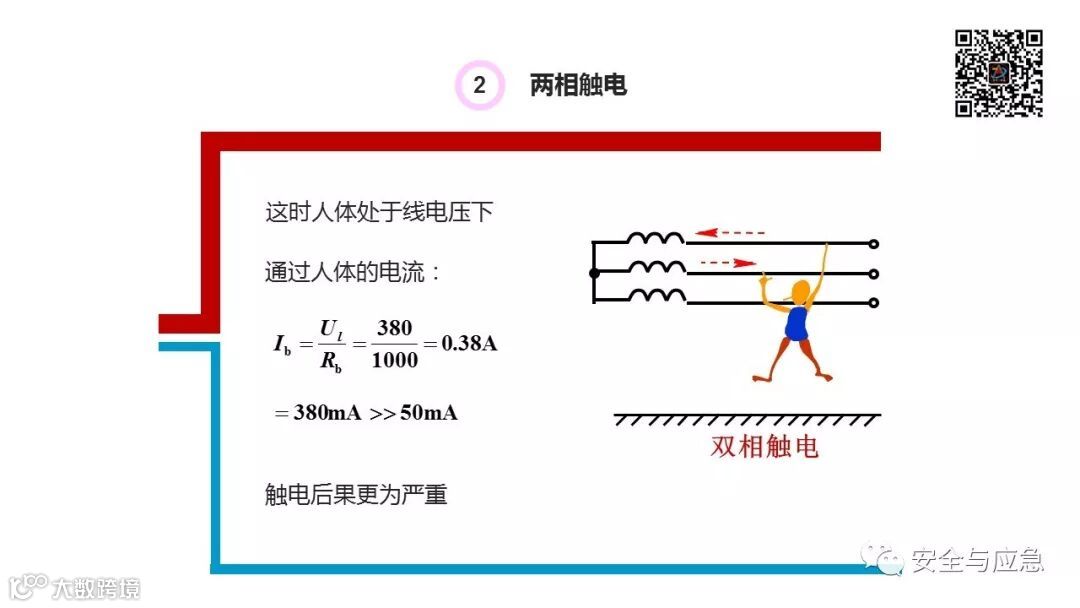 2 两相触电

这时人体处于线电压下

通过人体的电流：

$I_b = \frac{U_l}{R_b} = \frac{380}{1000} = 0.38A$

$= 380mA >> 50mA$

触电后果更为严重

双相触电

安全与应急

大数跨境